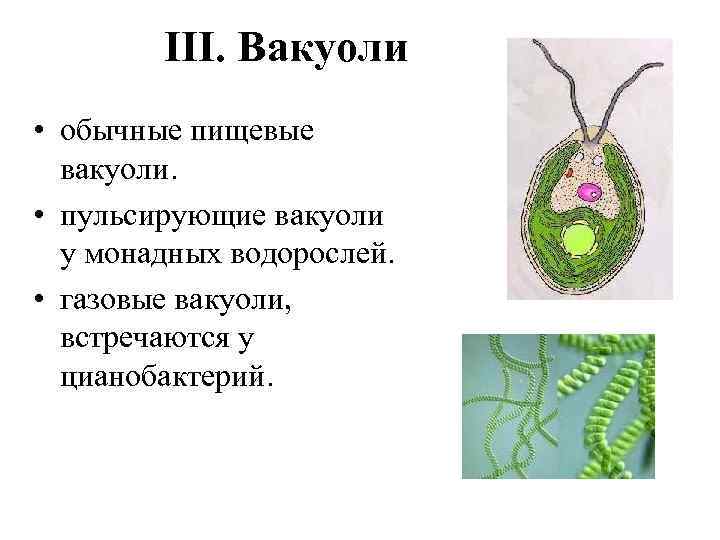 III. Вакуоли

• обычные пищевые вакуоли.

• пульсирующие вакуоли у монадных водорослей.

• газовые вакуоли, встречаются у цианобактерий.